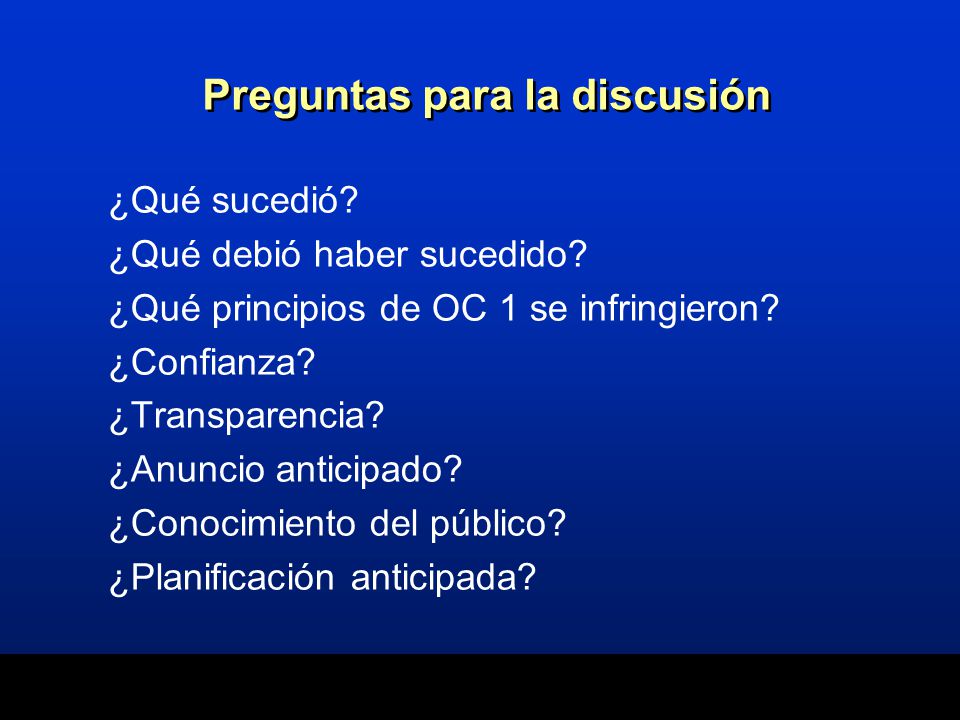 Preguntas para la discusión

¿Qué sucedió?
¿Qué debió haber sucedido?
¿Qué principios de OC 1 se infringieron?
¿Confianza?
¿Transparencia?
¿Anuncio anticipado?
¿Conocimiento del público?
¿Planificación anticipada?